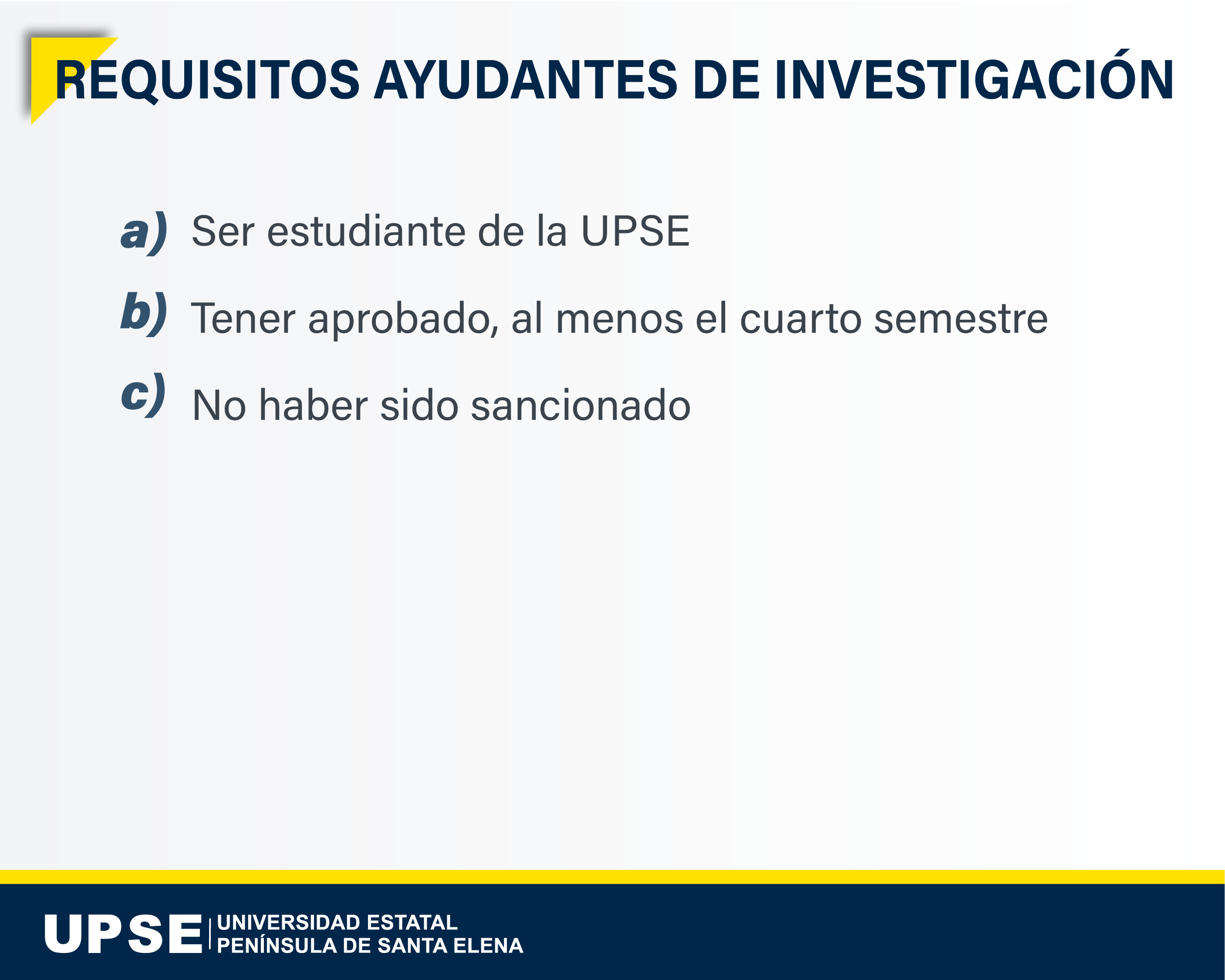 REQUISITOS AYUDANTES DE INVESTIGACIÓN

a) Ser estudiante de la UPSE

b) Tener aprobado, al menos el cuarto semestre

c) No haber sido sancionado

UPSE UNIVERSIDAD ESTATAL PENÍNSULA DE SANTA ELENA